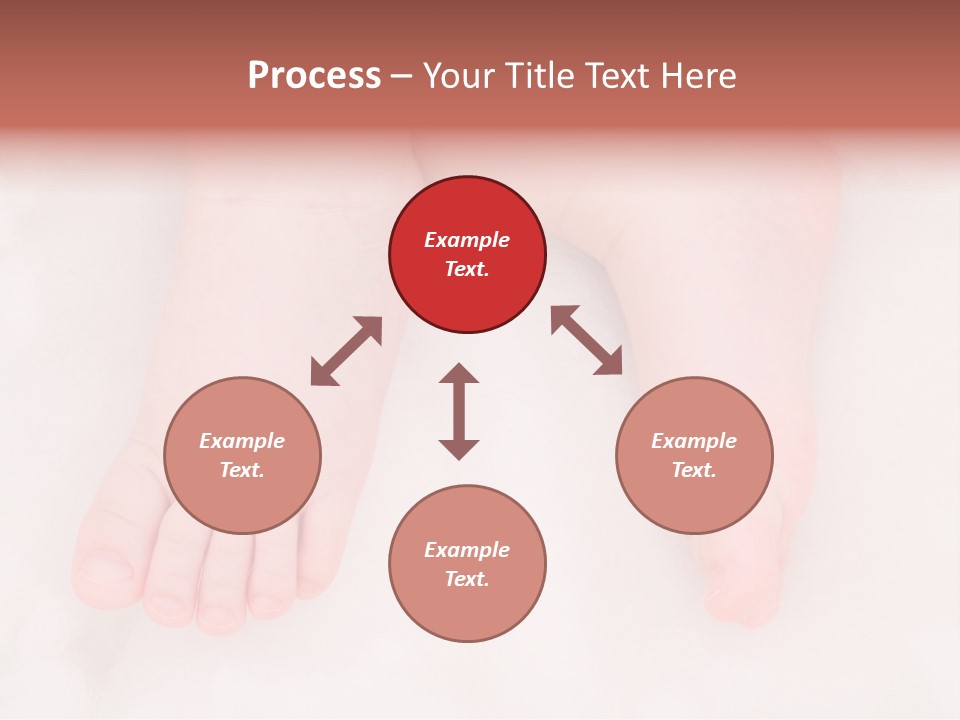 Process – Your Title Text Here

Example Text.

Example Text.

Example Text.

Example Text.